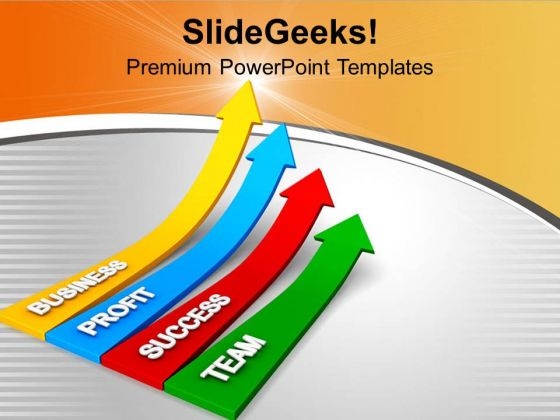 SlideGeeks!
Premium PowerPoint Templates

BUSINESS
PROFIT
SUCCESS
TEAM